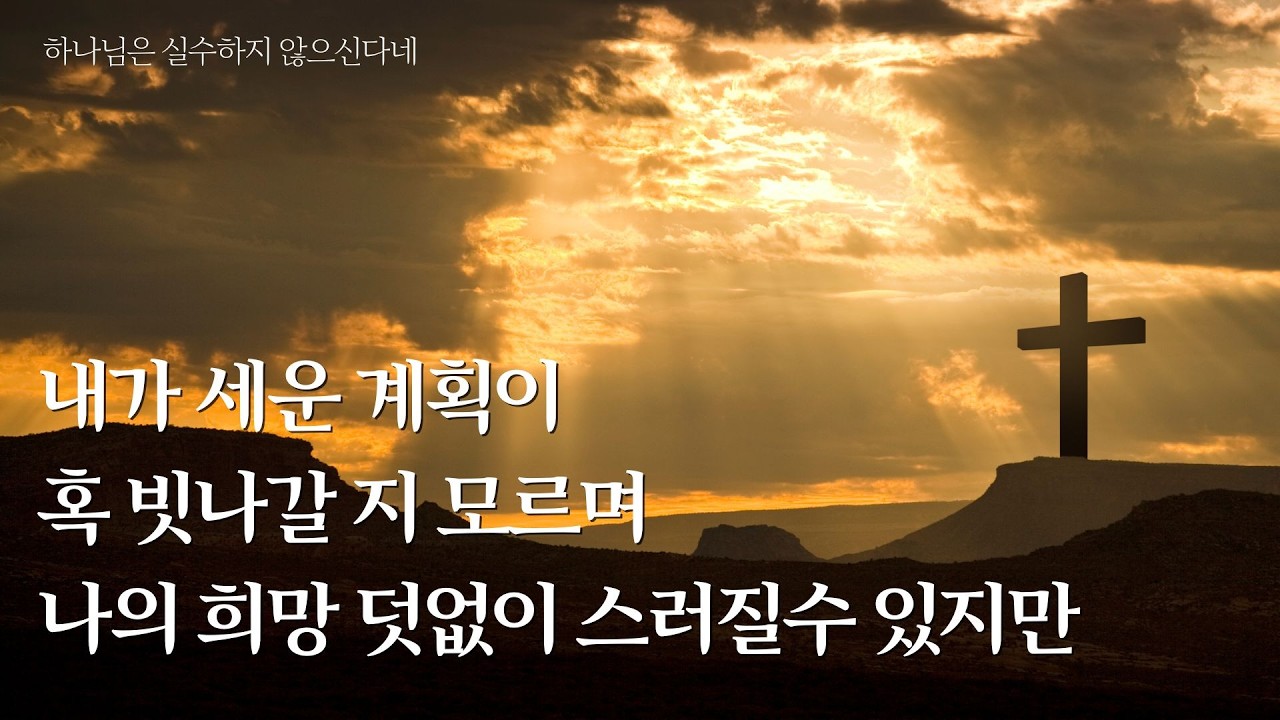 하나님은 실수하지 않으신다네

내가 세운 계획이
혹 빗나갈 지 모르며
나의 희망 덧없이 스러질수 있지만